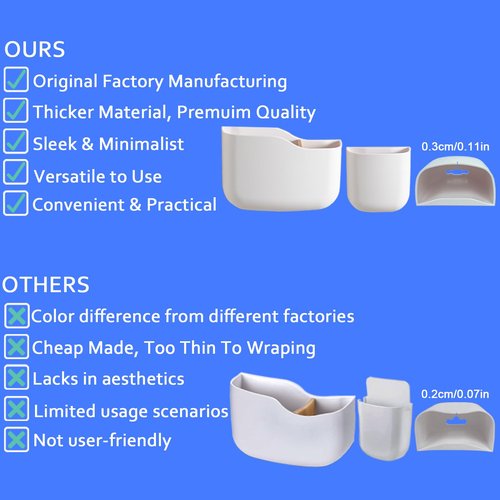 OURS

Original Factory Manufacturing

Thicker Material, Premuim Quality

Sleek & Minimalist

Versatile to Use

Convenient & Practical

0.3cm/0.11in

OTHERS

Color difference from different factories

Cheap Made, Too Thin To Wraping

Lacks in aesthetics

Limited usage scenarios

Not user-friendly

0.2cm/0.07in